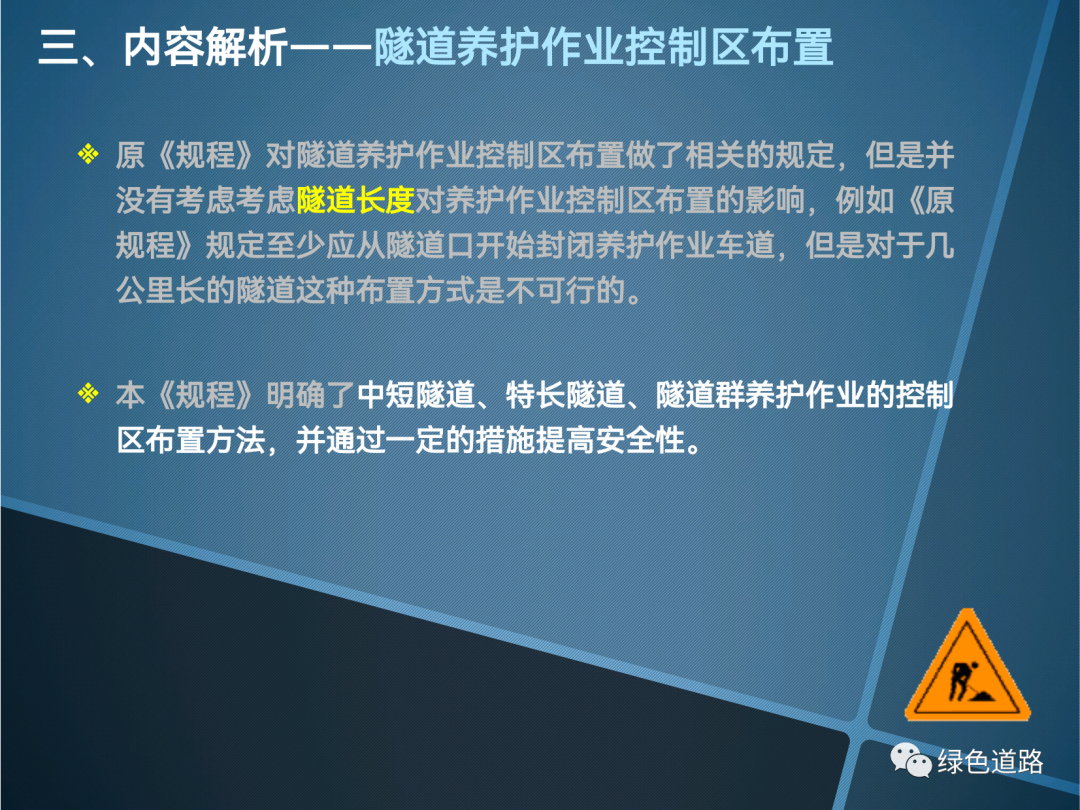 三、内容解析——隧道养护作业控制区布置

❖ 原《规程》对隧道养护作业控制区布置做了相关的规定，但是并没有考虑考虑隧道长度对养护作业控制区布置的影响，例如《原规程》规定至少应从隧道口开始封闭养护作业车道，但是对于几公里长的隧道这种布置方式是不可行的。

❖ 本《规程》明确了中短隧道、特长隧道、隧道群养护作业的控制区布置方法，并通过一定的措施提高安全性。

绿色道路